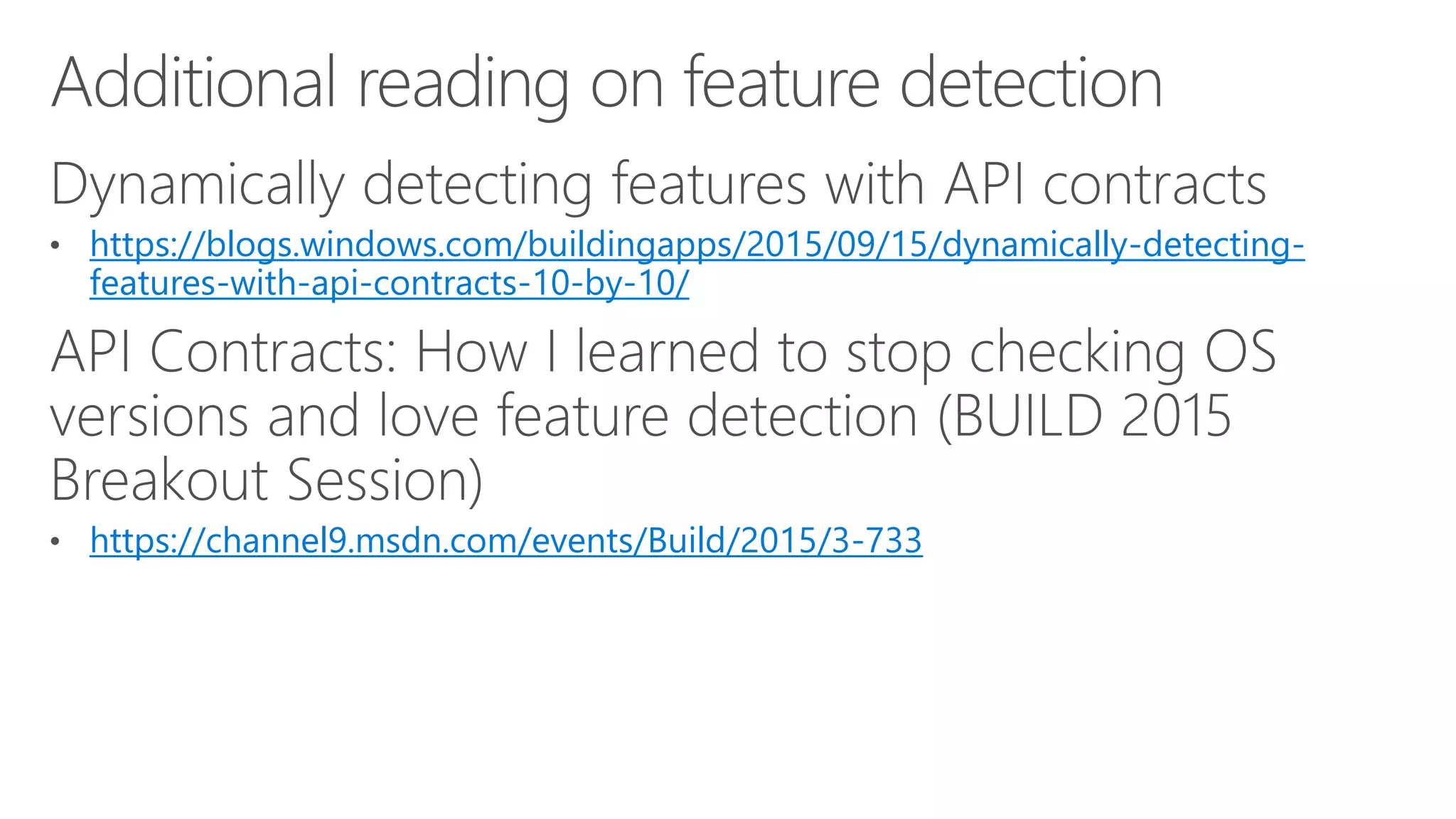 Additional reading on feature detection

Dynamically detecting features with API contracts

• https://blogs.windows.com/buildingapps/2015/09/15/dynamically-detecting-features-with-api-contracts-10-by-10/

API Contracts: How I learned to stop checking OS versions and love feature detection (BUILD 2015 Breakout Session)

• https://channel9.msdn.com/events/Build/2015/3-733